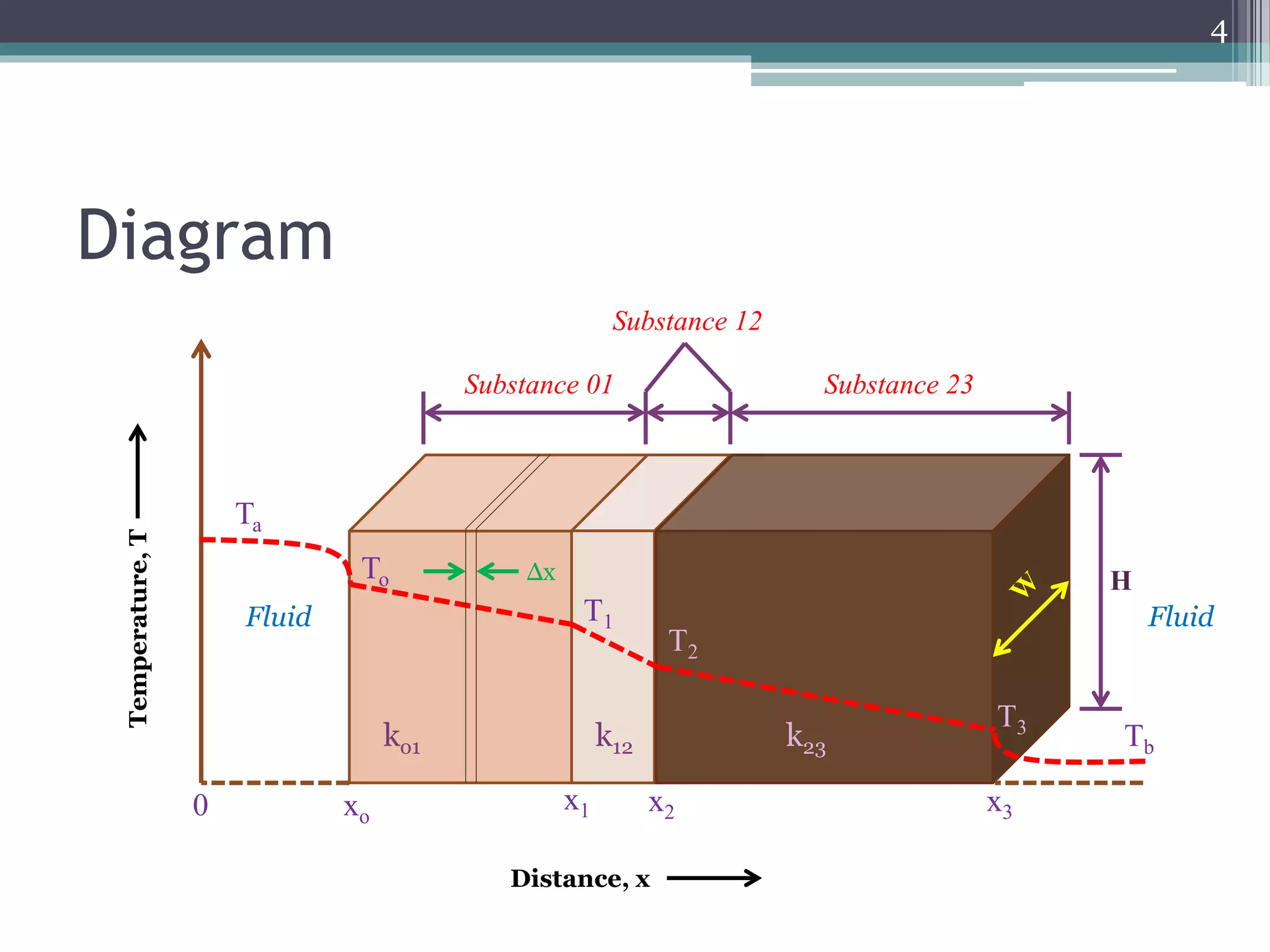 4

Diagram

Substance 12

Substance 01

Substance 23

Temperature, T

$T_a$

$T_o$

$\Delta x$

Fluid

$T_1$

$T_2$

W

H

Fluid

$T_3$

$T_b$

$k_{01}$

$k_{12}$

$k_{23}$

0

$x_o$

$x_1$

$x_2$

$x_3$

Distance, x